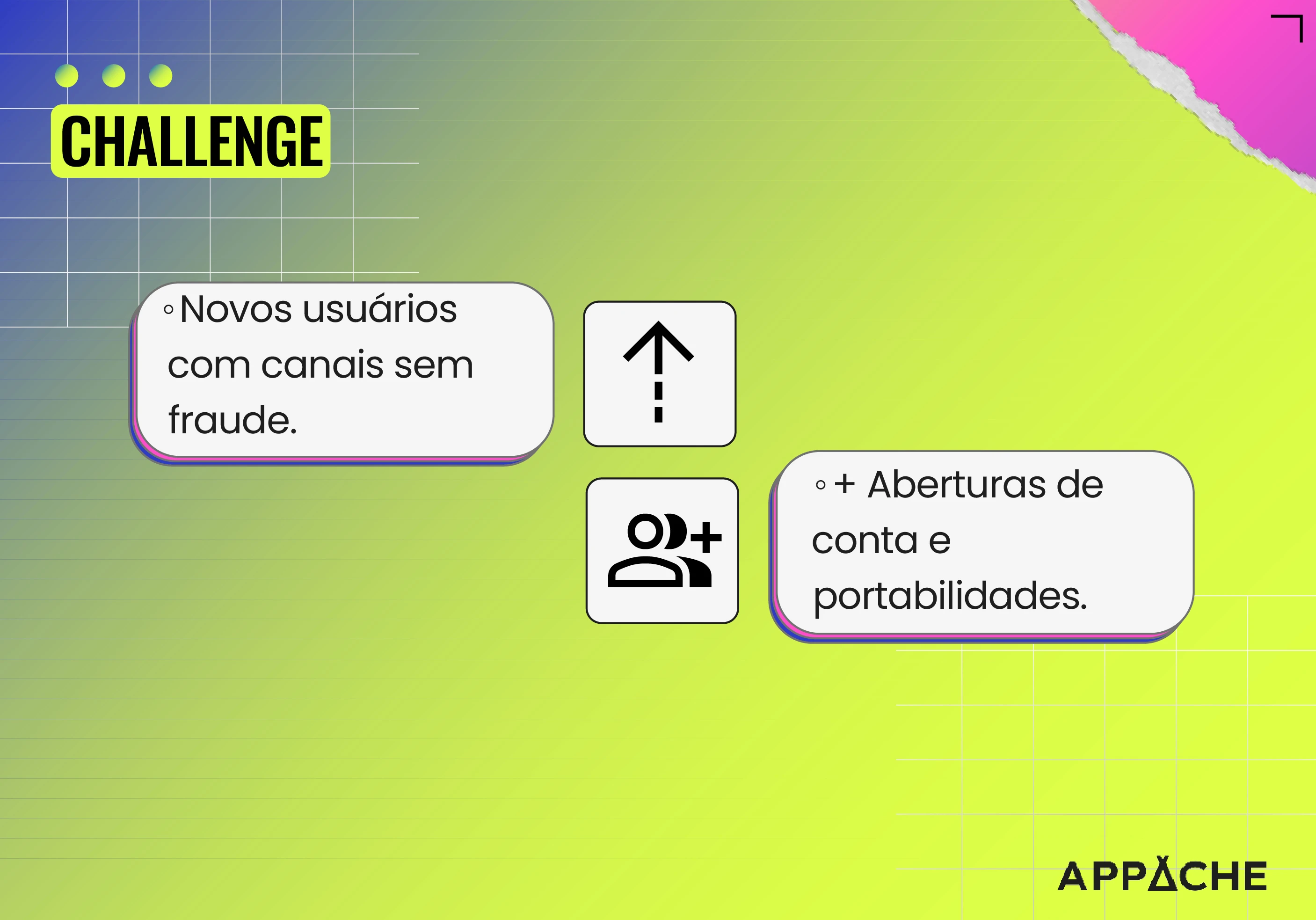 CHALLENGE

◦ Novos usuários com canais sem fraude.

◦ + Aberturas de conta e portabilidades.

APPACHE